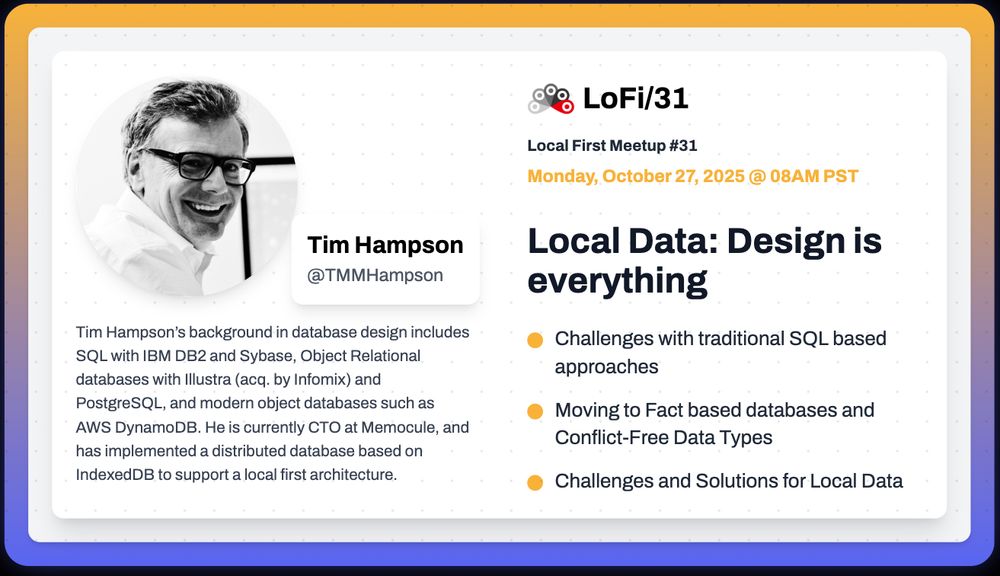 Tim Hampson
@TMMHampson

Tim Hampson's background in database design includes SQL with IBM DB2 and Sybase, Object Relational databases with Illustra (acq. by Infomix) and PostgreSQL, and modern object databases such as AWS DynamoDB. He is currently CTO at Memocule, and has implemented a distributed database based on IndexedDB to support a local first architecture.

LoFi/31

Local First Meetup #31

Monday, October 27, 2025 @ 08AM PST

Local Data: Design is everything

Challenges with traditional SQL based approaches

Moving to Fact based databases and Conflict-Free Data Types

Challenges and Solutions for Local Data